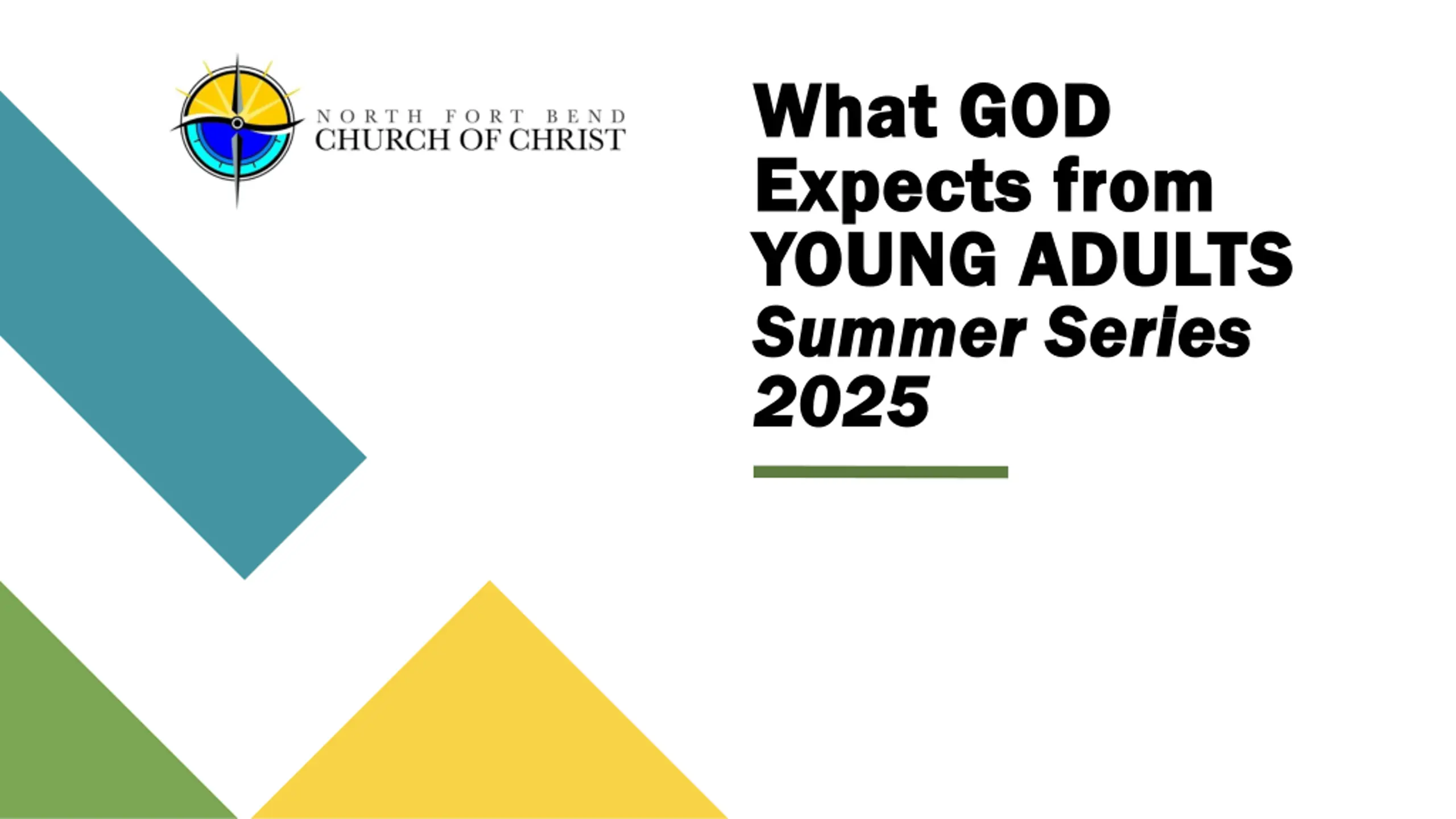 NORTH FORT BEND
CHURCH OF CHRIST

What GOD Expects from YOUNG ADULTS
Summer Series 2025